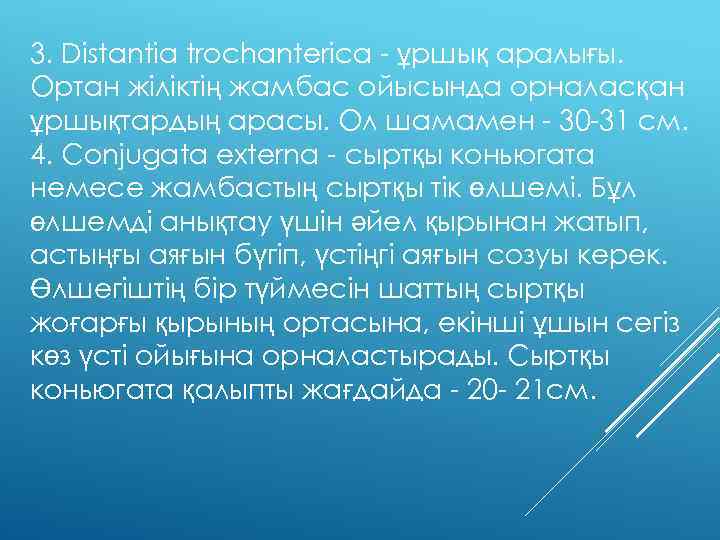 3. Distantia trochanterica - ұршық аралығы. Ортан жіліктің жамбас ойысында орналасқан ұршықтардың арасы. Ол шамамен - 30-31 см.
4. Conjugata externa - сыртқы коньюгата немесе жамбастың сыртқы тік өлшемі. Бұл өлшемді анықтау үшін әйел қырынан жатып, астыңғы аяғын бүгіп, үстіңгі аяғын созуы керек. Өлшегіштің бір түймесін шаттың сыртқы жоғарғы қырының ортасына, екінші ұшын сегіз көз үсті ойығына орналастырады. Сыртқы коньюгата қалыпты жағдайда - 20- 21см.